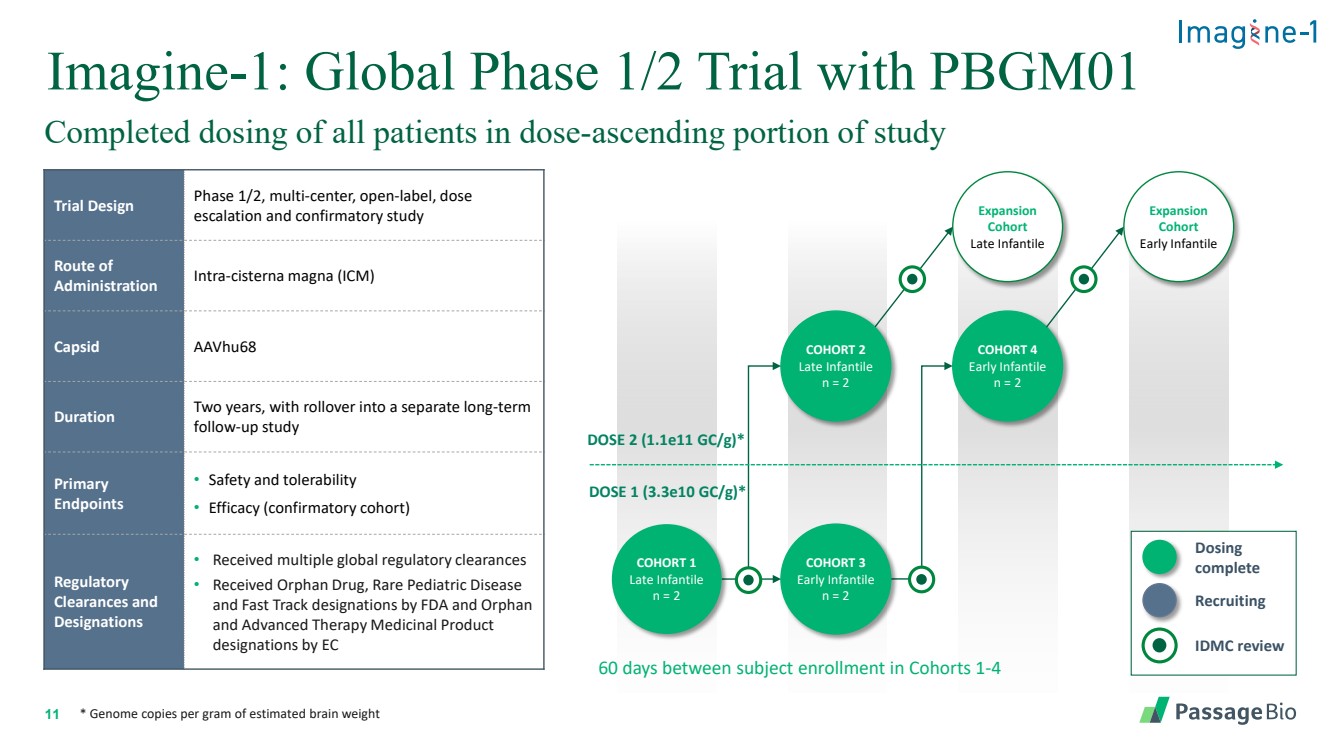 Imagine-1

Imagine-1: Global Phase 1/2 Trial with PBGM01

Completed dosing of all patients in dose-ascending portion of study

| Trial Design | Phase 1/2, multi-center, open-label, dose escalation and confirmatory study |
|---|---|
| Route of Administration | Intra-cisterna magna (ICM) |
| Capsid | AAVhu68 |
| Duration | Two years, with rollover into a separate long-term follow-up study |
| Primary Endpoints | • Safety and tolerability • Efficacy (confirmatory cohort) |
| Regulatory Clearances and Designations | • Received multiple global regulatory clearances • Received Orphan Drug, Rare Pediatric Disease and Fast Track designations by FDA and Orphan and Advanced Therapy Medicinal Product designations by EC |

Expansion Cohort Late Infantile

Expansion Cohort Early Infantile

COHORT 2 Late Infantile n = 2

COHORT 4 Early Infantile n = 2

DOSE 2 (1.1e11 GC/g)*

DOSE 1 (3.3e10 GC/g)*

COHORT 1 Late Infantile n = 2

COHORT 3 Early Infantile n = 2

Dosing complete

Recruiting

IDMC review

60 days between subject enrollment in Cohorts 1-4

11 * Genome copies per gram of estimated brain weight

PassageBio